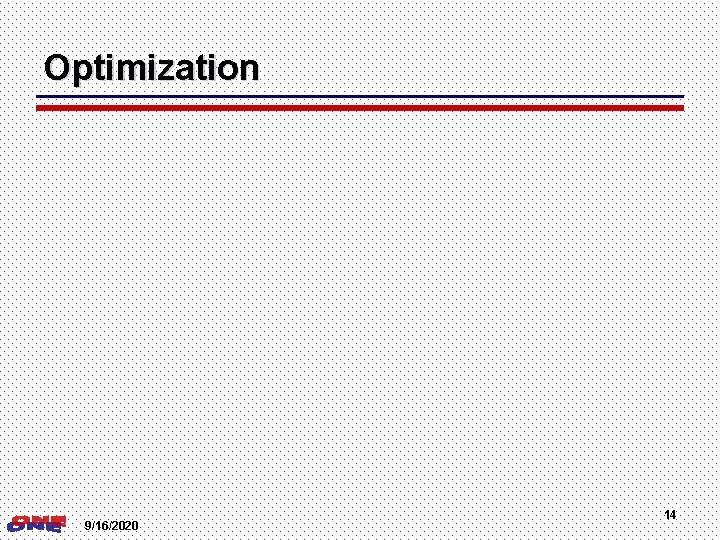 Optimization

ONE 9/16/2020

14